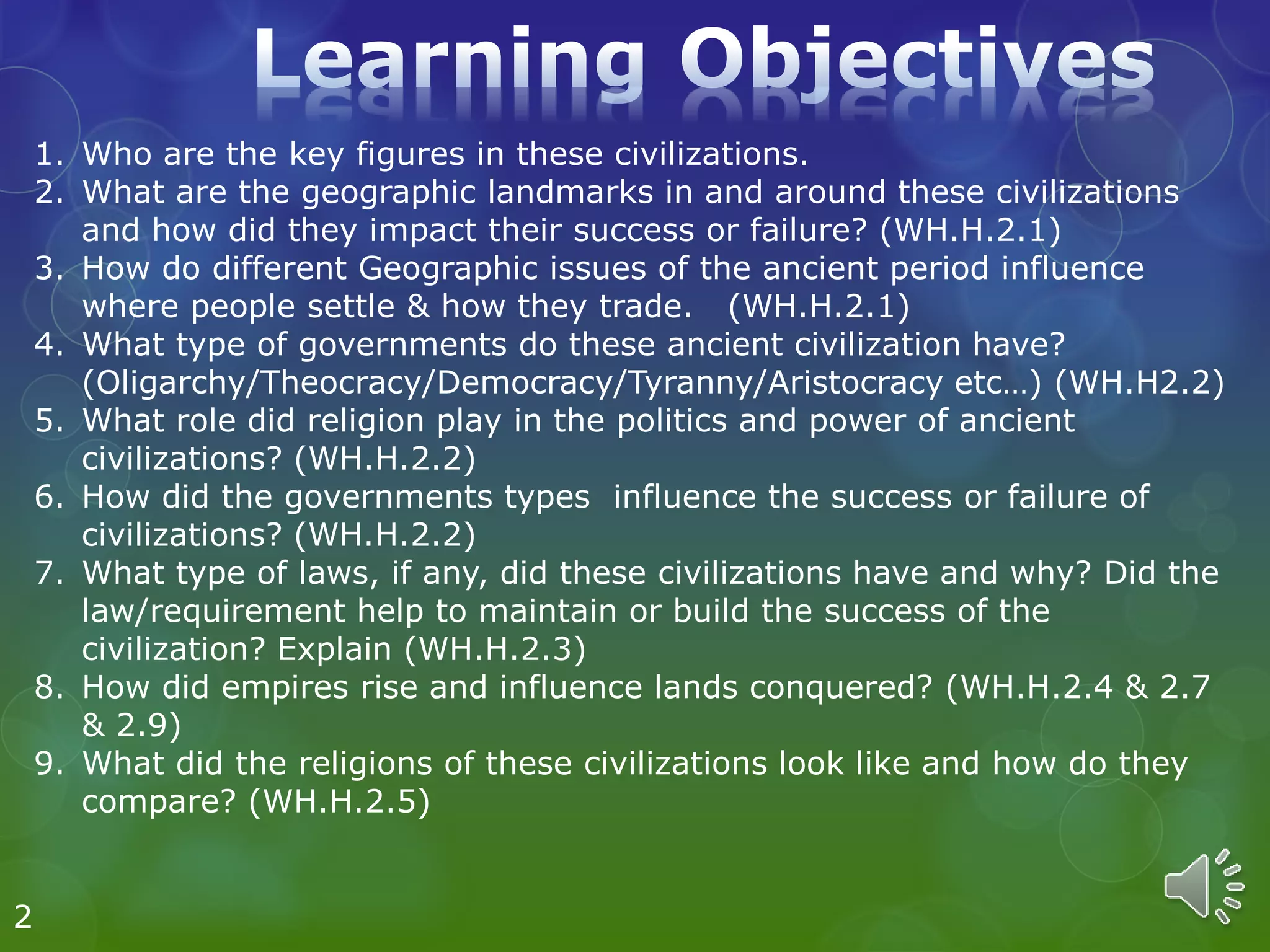 Learning Objectives

1. Who are the key figures in these civilizations.
2. What are the geographic landmarks in and around these civilizations and how did they impact their success or failure? (WH.H.2.1)
3. How do different Geographic issues of the ancient period influence where people settle & how they trade. (WH.H.2.1)
4. What type of governments do these ancient civilization have? (Oligarchy/Theocracy/Democracy/Tyranny/Aristocracy etc…) (WH.H2.2)
5. What role did religion play in the politics and power of ancient civilizations? (WH.H.2.2)
6. How did the governments types influence the success or failure of civilizations? (WH.H.2.2)
7. What type of laws, if any, did these civilizations have and why? Did the law/requirement help to maintain or build the success of the civilization? Explain (WH.H.2.3)
8. How did empires rise and influence lands conquered? (WH.H.2.4 & 2.7 & 2.9)
9. What did the religions of these civilizations look like and how do they compare? (WH.H.2.5)

2